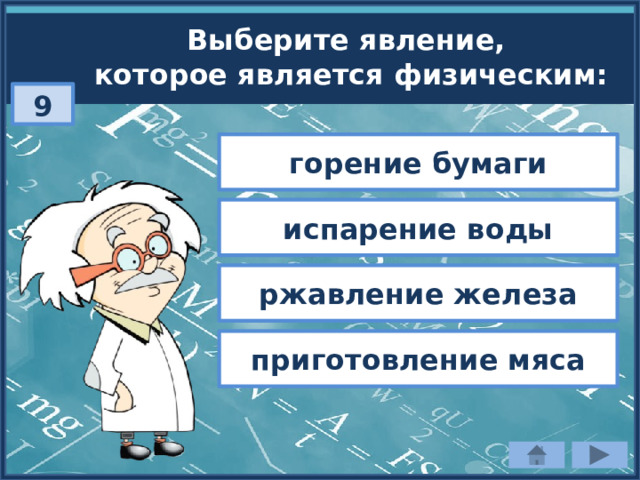 Выберите явление, которое является физическим:

9

горение бумаги

испарение воды

ржавление железа

приготовление мяса